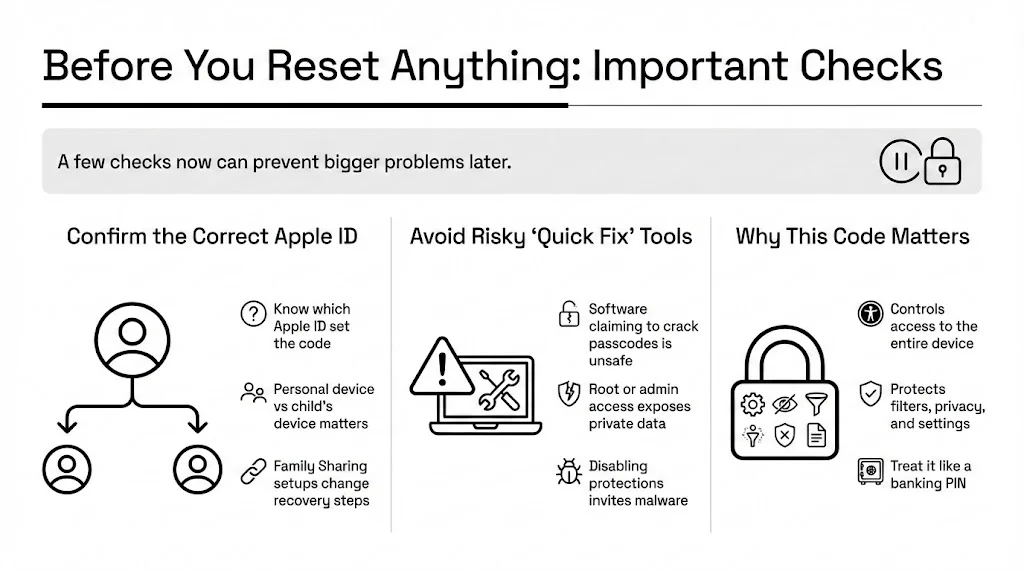 Before You Reset Anything: Important Checks

A few checks now can prevent bigger problems later.

Confirm the Correct Apple ID

Know which Apple ID set the code

Personal device vs child's device matters

Family Sharing setups change recovery steps

Avoid Risky 'Quick Fix' Tools

Software claiming to crack passcodes is unsafe

Root or admin access exposes private data

Disabling protections invites malware

Why This Code Matters

Controls access to the entire device

Protects filters, privacy, and settings

Treat it like a banking PIN